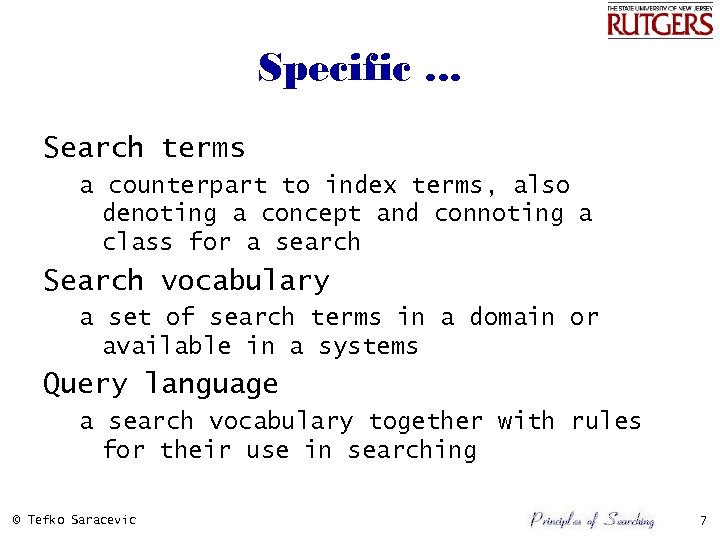 THE STATE UNIVERSITY OF NEW JERSEY
RUTGERS

Specific ...

Search terms

a counterpart to index terms, also denoting a concept and connoting a class for a search

Search vocabulary

a set of search terms in a domain or available in a systems

Query language

a search vocabulary together with rules for their use in searching

© Tefko Saracevic

Principles of Searching

7